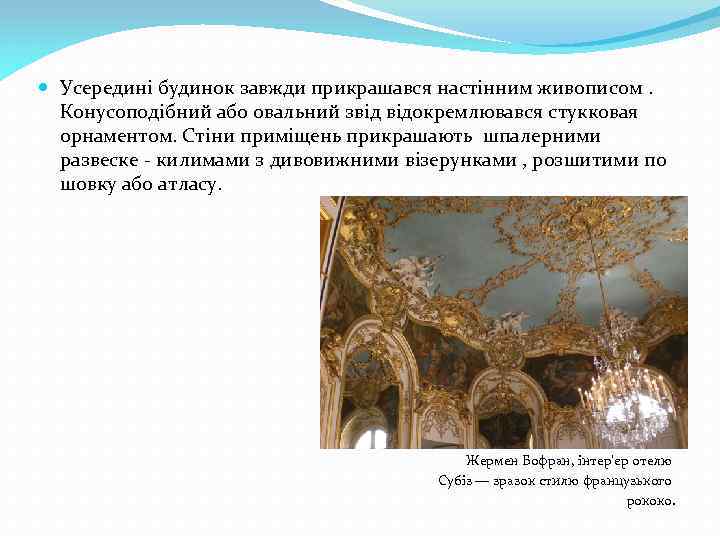 Усередині будинок завжди прикрашався настінним живописом . Конусоподібний або овальний звід відокремлювався стукковая орнаментом. Стіни приміщень прикрашають шпалерними развеске - килимами з дивовижними візерунками , розшитими по шовку або атласу.

Жермен Бофран, інтер'єр отелю Субіз — зразок стилю французького рококо.